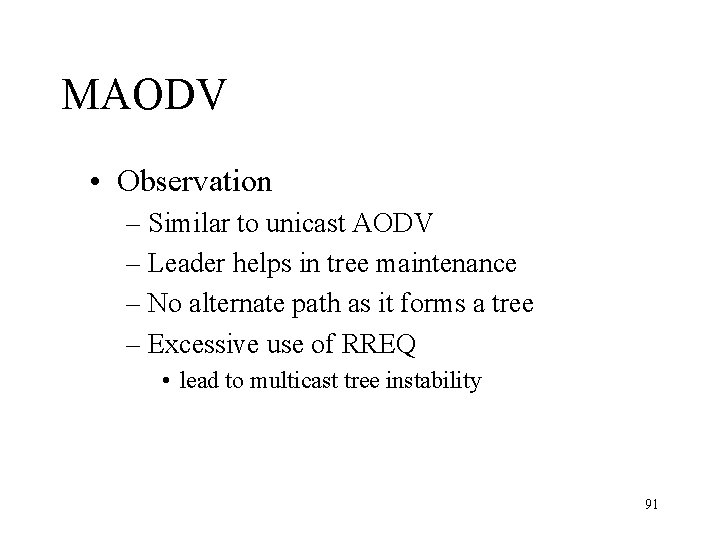 MAODV

• Observation
– Similar to unicast AODV
– Leader helps in tree maintenance
– No alternate path as it forms a tree
– Excessive use of RREQ
• lead to multicast tree instability

91